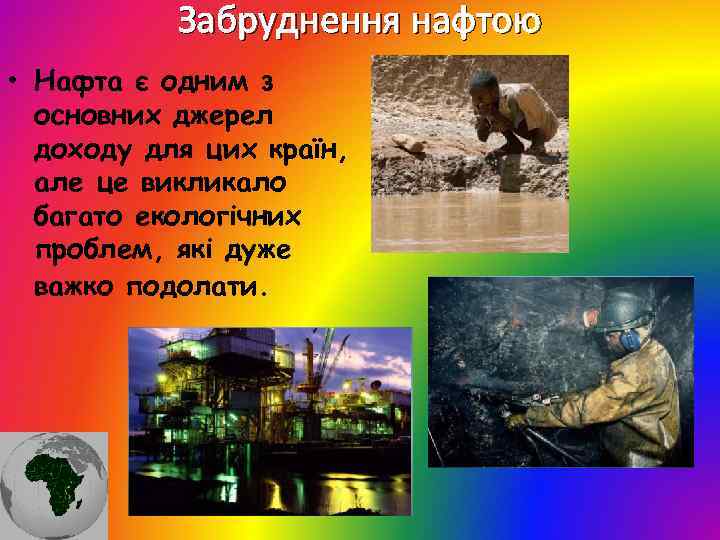 Забруднення нафтою

• Нафта є одним з основних джерел доходу для цих країн, але це викликало багато екологічних проблем, які дуже важко подолати.